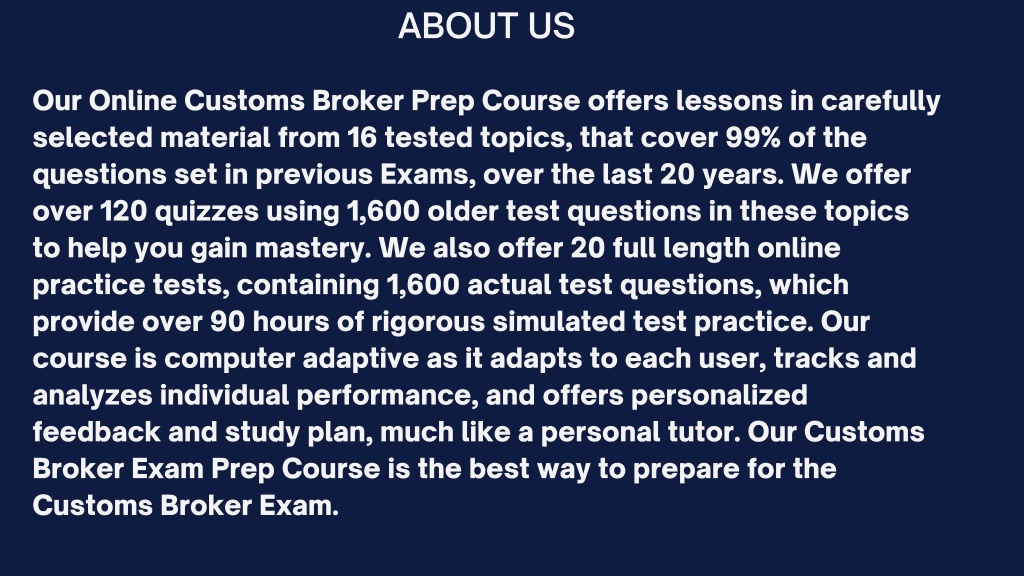 ABOUT US

Our Online Customs Broker Prep Course offers lessons in carefully selected material from 16 tested topics, that cover 99% of the questions set in previous Exams, over the last 20 years. We offer over 120 quizzes using 1,600 older test questions in these topics to help you gain mastery. We also offer 20 full length online practice tests, containing 1,600 actual test questions, which provide over 90 hours of rigorous simulated test practice. Our course is computer adaptive as it adapts to each user, tracks and analyzes individual performance, and offers personalized feedback and study plan, much like a personal tutor. Our Customs Broker Exam Prep Course is the best way to prepare for the Customs Broker Exam.